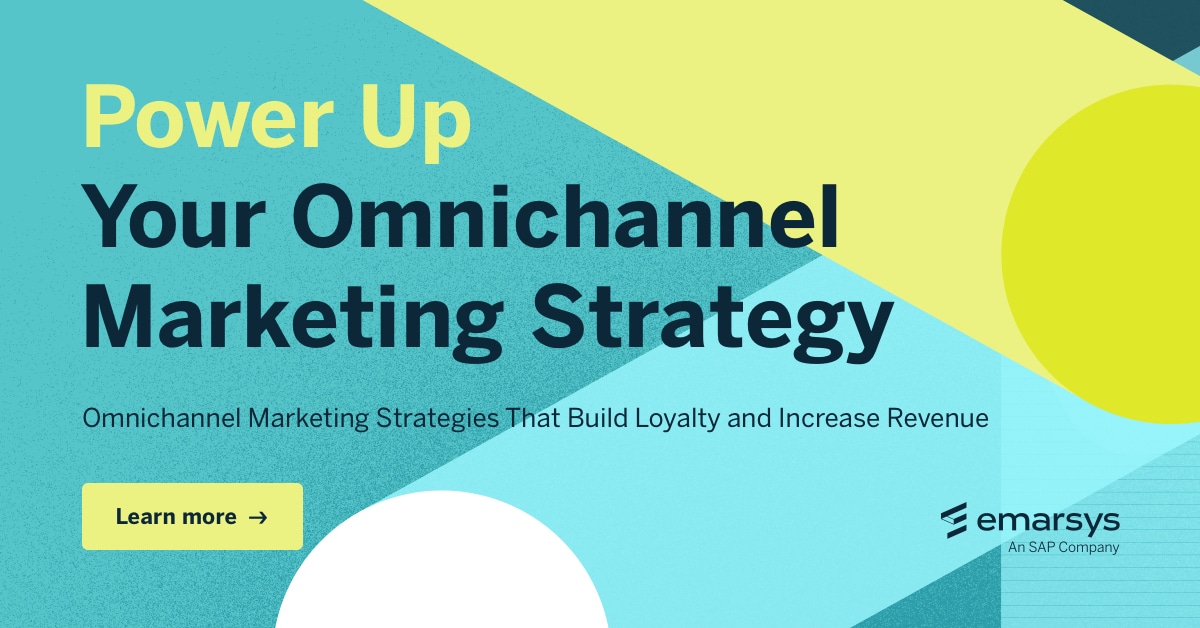 Power Up
Your Omnichannel Marketing Strategy

Omnichannel Marketing Strategies That Build Loyalty and Increase Revenue

Learn more →

emarsys
An SAP Company